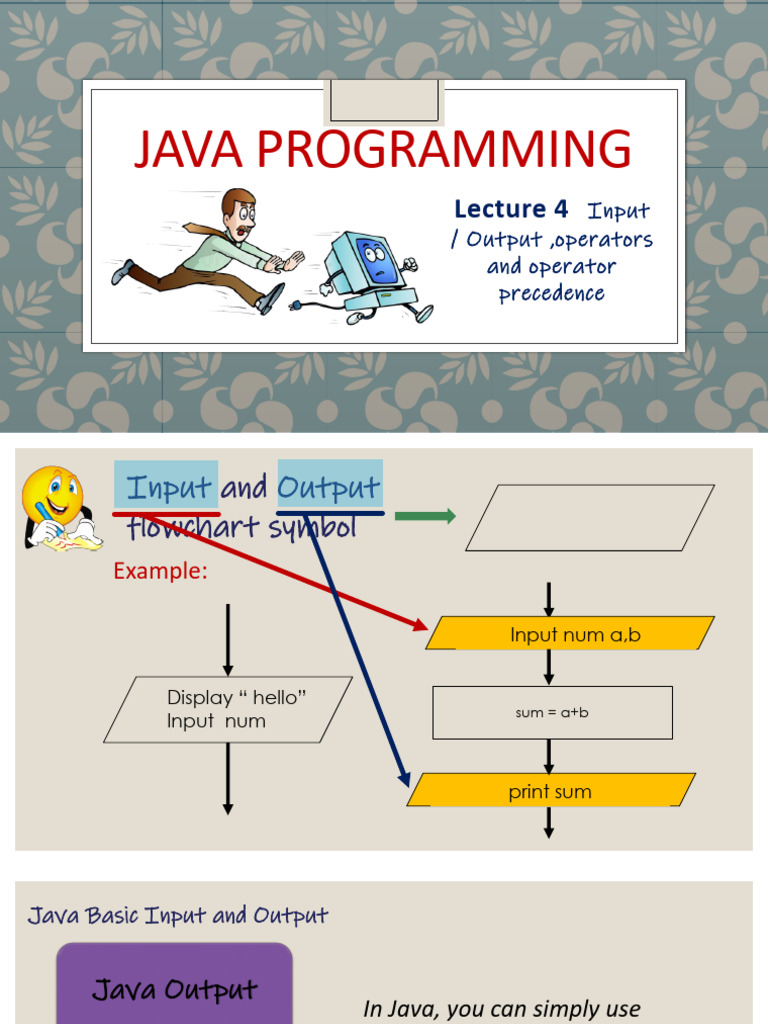 JAVA PROGRAMMING

Lecture 4 Input / Output ,operators and operator precedence

Input and Output flowchart symbol

Example:

Display " hello"
Input num

Input num a,b

sum = a+b

print sum

Java Basic Input and Output

Java Output

In Java, you can simply use